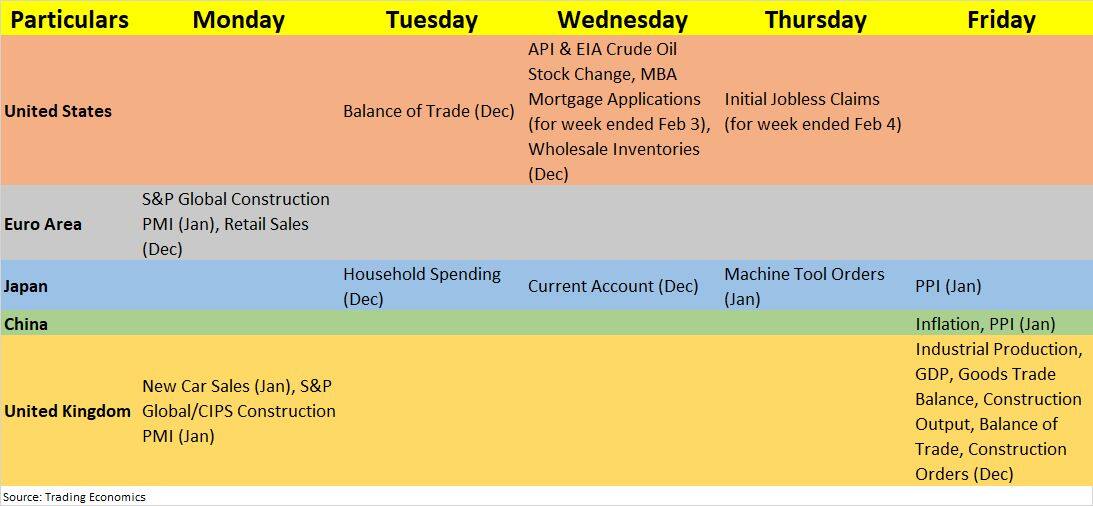 | Particulars | Monday | Tuesday | Wednesday | Thursday | Friday |
|---|---|---|---|---|---|
| United States | | Balance of Trade (Dec) | API & EIA Crude Oil Stock Change, MBA Mortgage Applications (for week ended Feb 3), Wholesale Inventories (Dec) | Initial Jobless Claims (for week ended Feb 4) | |
| Euro Area | S&P Global Construction PMI (Jan), Retail Sales (Dec) | | | | |
| Japan | | Household Spending (Dec) | Current Account (Dec) | Machine Tool Orders (Jan) | PPI (Jan) |
| China | | | | | Inflation, PPI (Jan) |
| United Kingdom | New Car Sales (Jan), S&P Global/CIPS Construction PMI (Jan) | | | | Industrial Production, GDP, Goods Trade Balance, Construction Output, Balance of Trade, Construction Orders (Dec) |

Source: Trading Economics